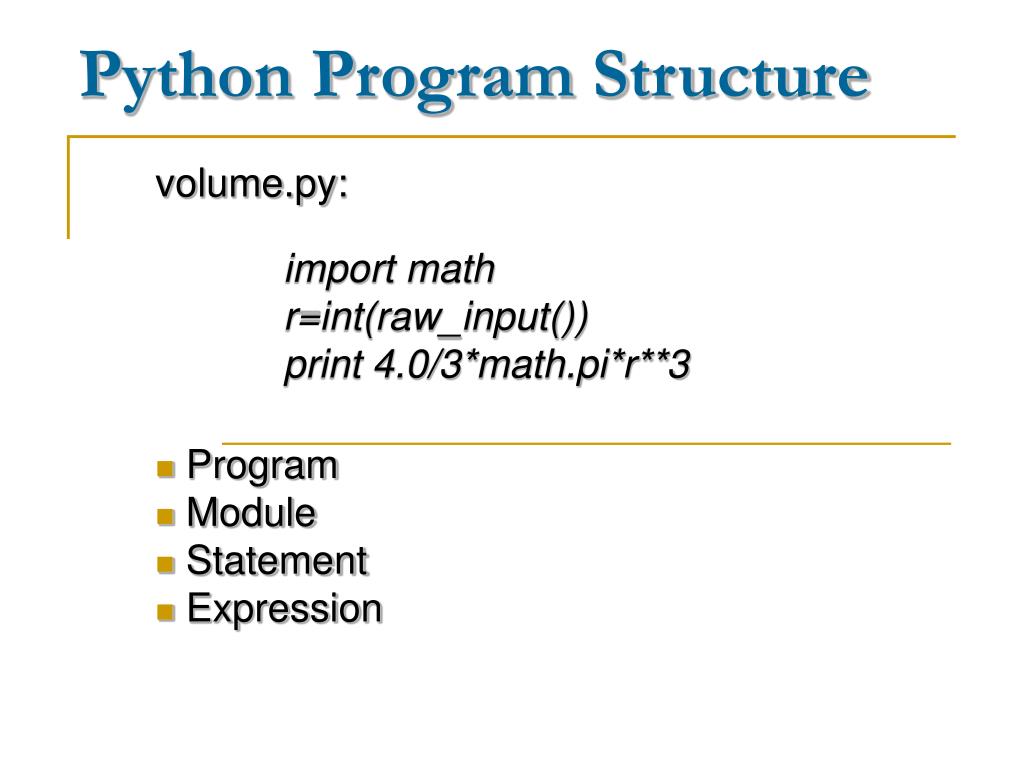 Python Program Structure

volume.py:

import math
r=int(raw_input())
print 4.0/3*math.pi*r**3

- Program
- Module
- Statement
- Expression